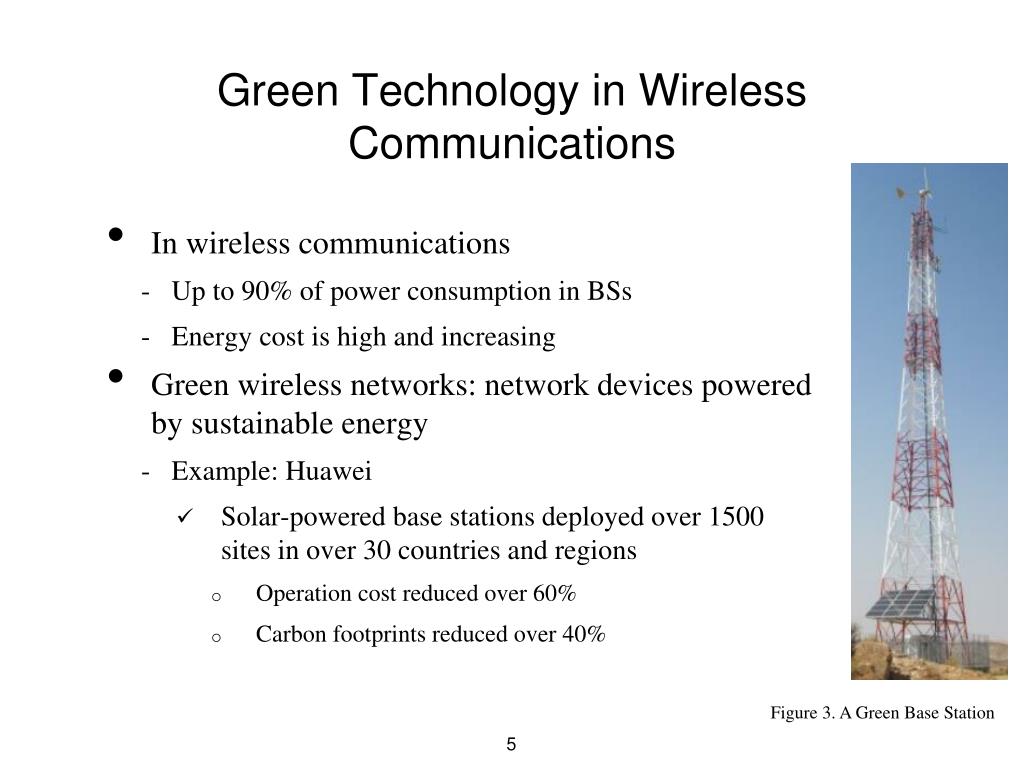 Green Technology in Wireless Communications

• In wireless communications
- Up to 90% of power consumption in BSs
- Energy cost is high and increasing
• Green wireless networks: network devices powered by sustainable energy
- Example: Huawei
✓ Solar-powered base stations deployed over 1500 sites in over 30 countries and regions
o Operation cost reduced over 60%
o Carbon footprints reduced over 40%

Figure 3. A Green Base Station

5